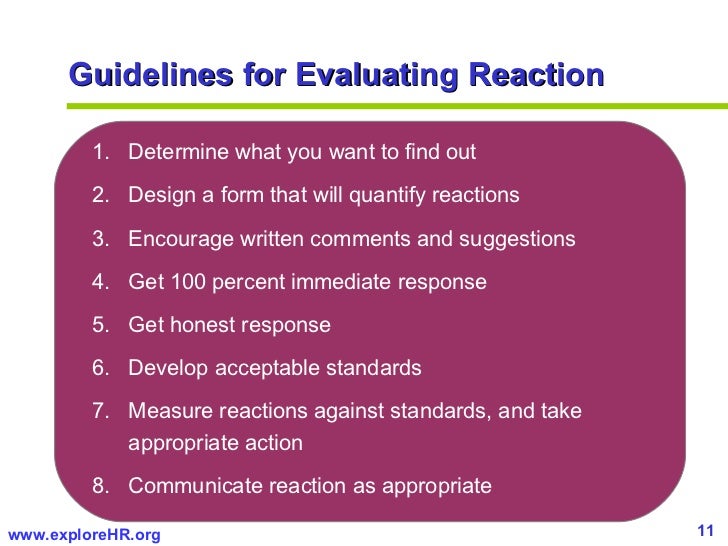 Guidelines for Evaluating Reaction

1. Determine what you want to find out
2. Design a form that will quantify reactions
3. Encourage written comments and suggestions
4. Get 100 percent immediate response
5. Get honest response
6. Develop acceptable standards
7. Measure reactions against standards, and take appropriate action
8. Communicate reaction as appropriate

www.exploreHR.org

11